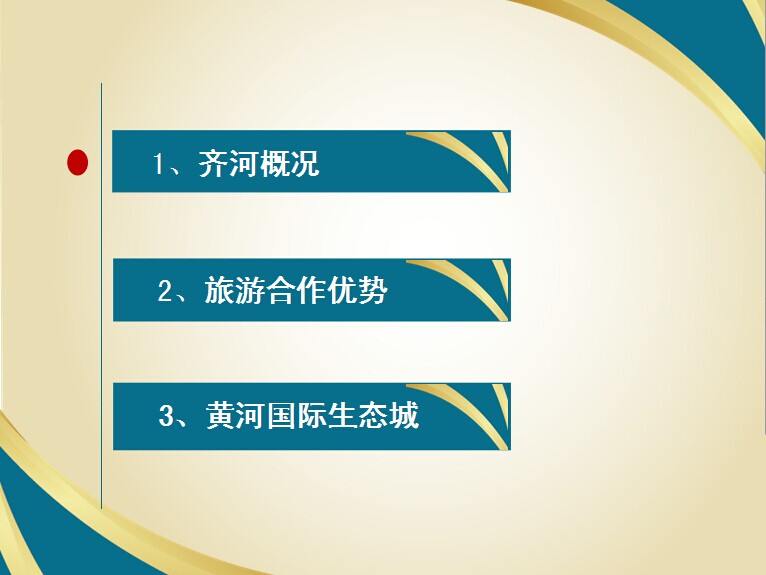 1、齐河概况

2、旅游合作优势

3、黄河国际生态城